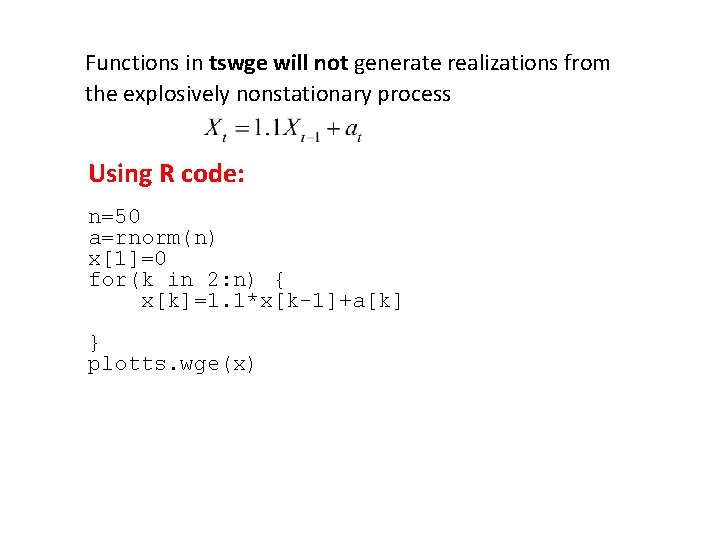 Functions in tswge will not generate realizations from the explosively nonstationary process

$X_t = 1.1X_{t-1} + a_t$

Using R code:

n=50
a=rnorm(n)
x[1]=0
for(k in 2:n) {
    x[k]=1.1*x[k-1]+a[k]

}
plotts.wge(x)